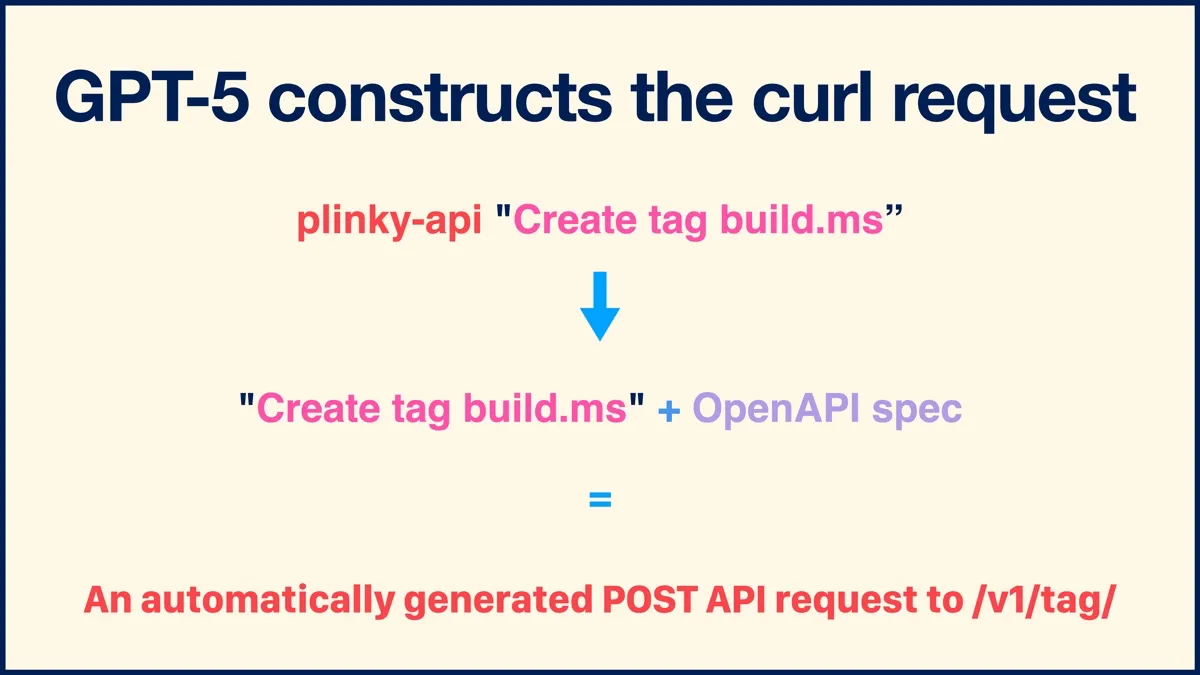 GPT-5 constructs the curl request

plinky-api "Create tag build.ms”

"Create tag build.ms" + OpenAPI spec

=

An automatically generated POST API request to /v1/tag/